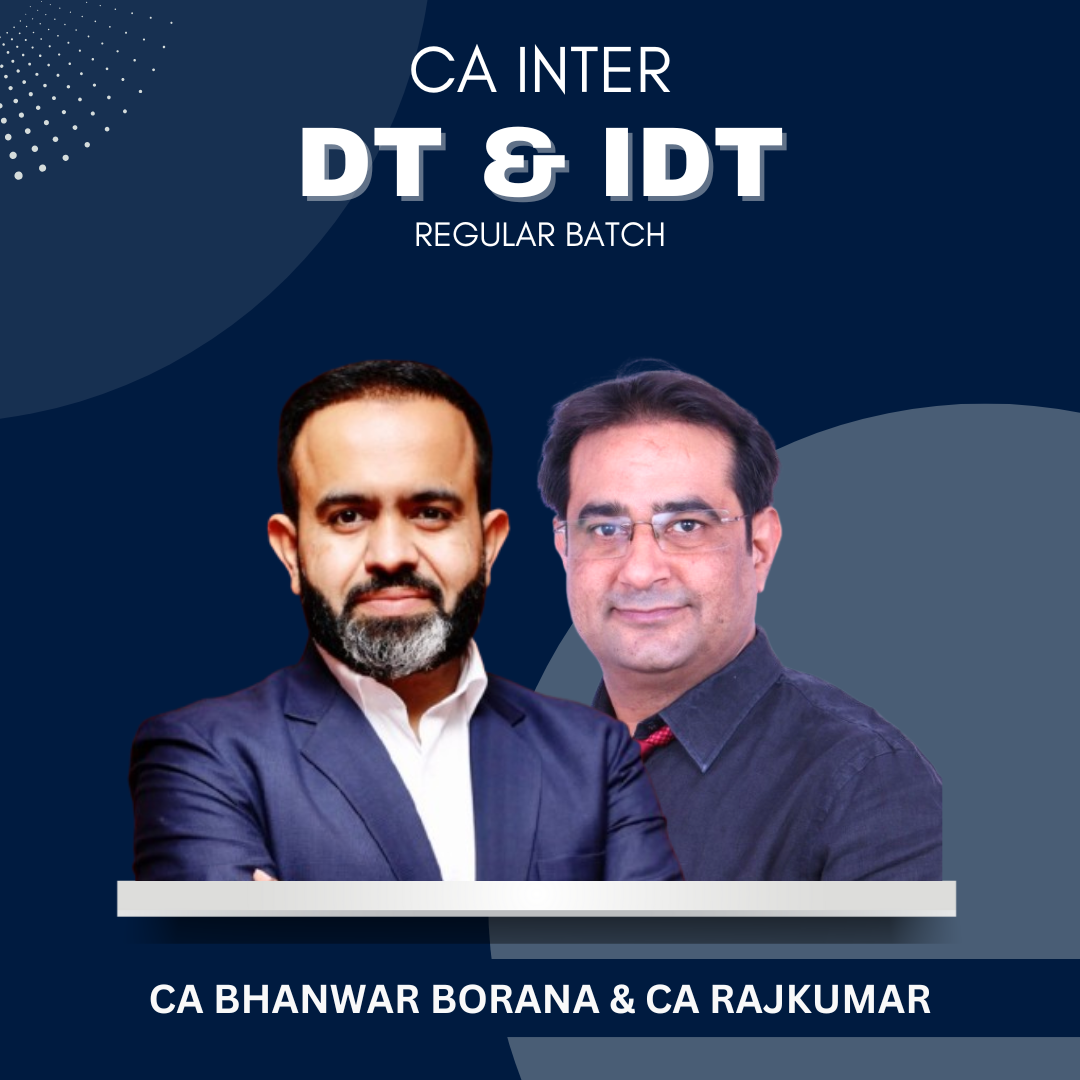 CA INTER
DT & IDT
REGULAR BATCH

CA BHANWAR BORANA & CA RAJKUMAR